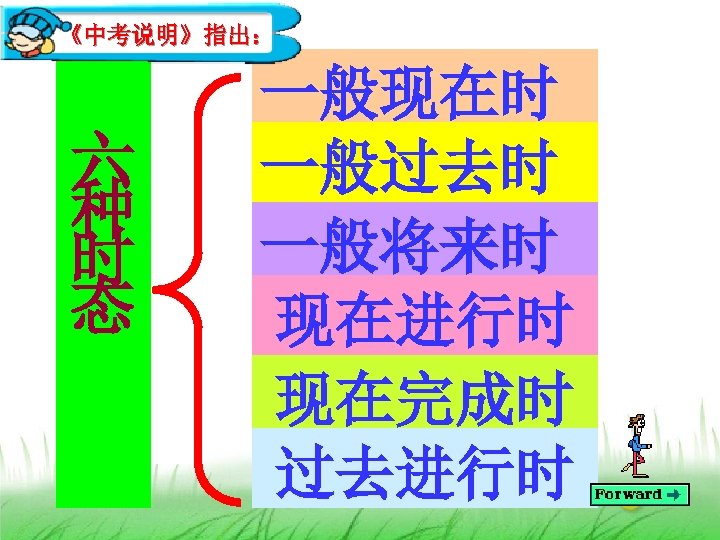 《中考说明》指出:

六种时态

一般现在时
一般过去时
一般将来时
现在进行时
现在完成时
过去进行时

Forward